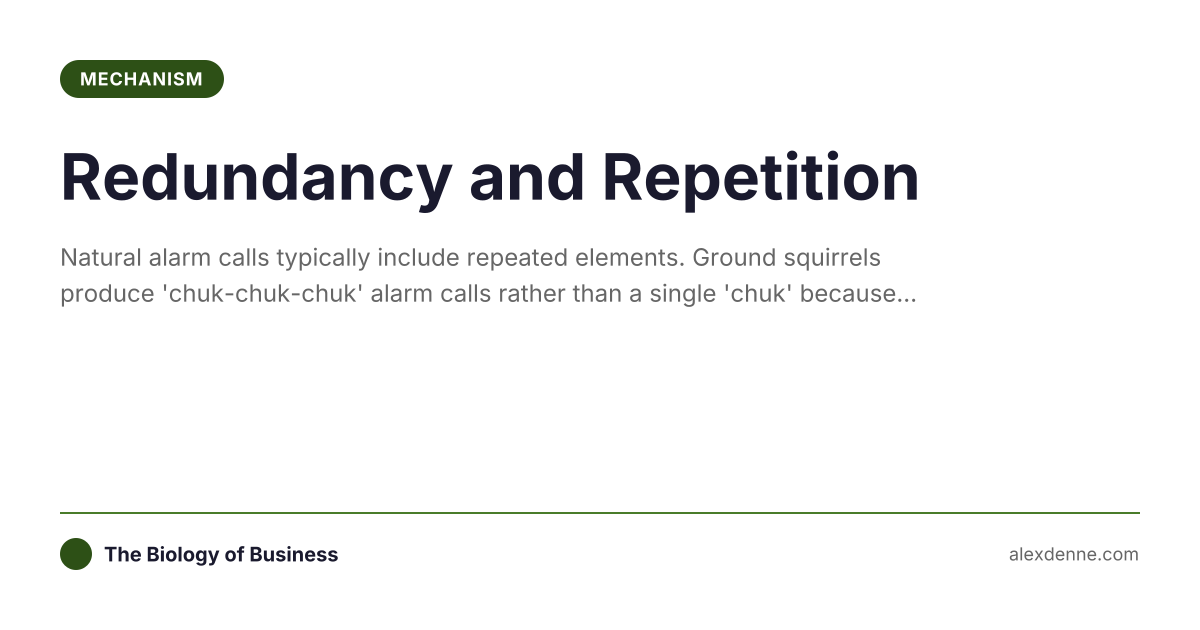 MECHANISM

Redundancy and Repetition

Natural alarm calls typically include repeated elements. Ground squirrels produce 'chuk-chuk-chuk' alarm calls rather than a single 'chuk' because...

The Biology of Business

alexdenne.com